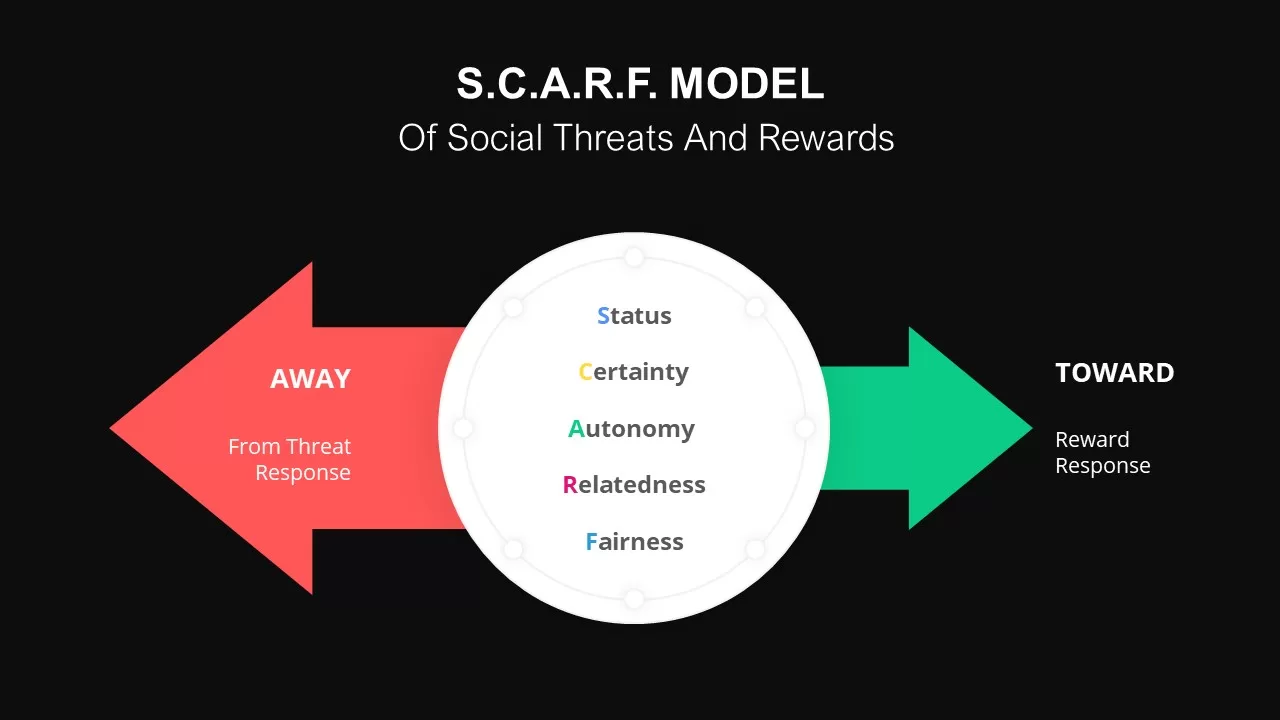 S.C.A.R.F. MODEL
Of Social Threats And Rewards

AWAY

From Threat Response

Status

Certainty

Autonomy

Relatedness

Fairness

TOWARD

Reward Response